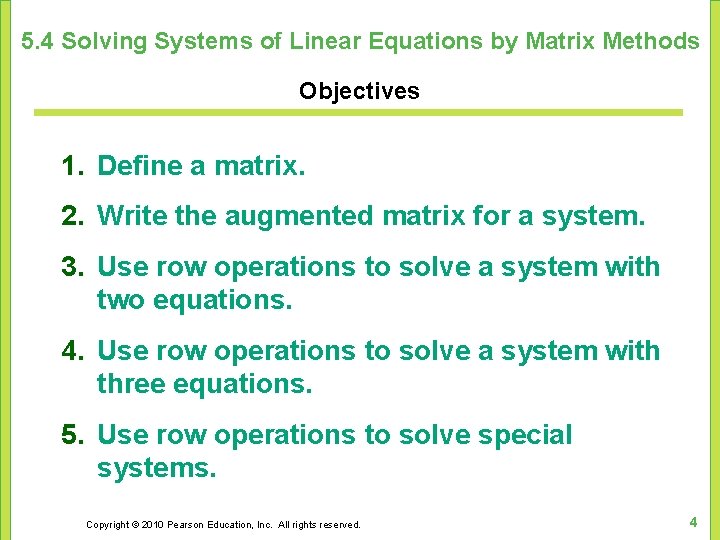 5.4 Solving Systems of Linear Equations by Matrix Methods

Objectives

1. Define a matrix.

2. Write the augmented matrix for a system.

3. Use row operations to solve a system with two equations.

4. Use row operations to solve a system with three equations.

5. Use row operations to solve special systems.

Copyright © 2010 Pearson Education, Inc. All rights reserved.

4